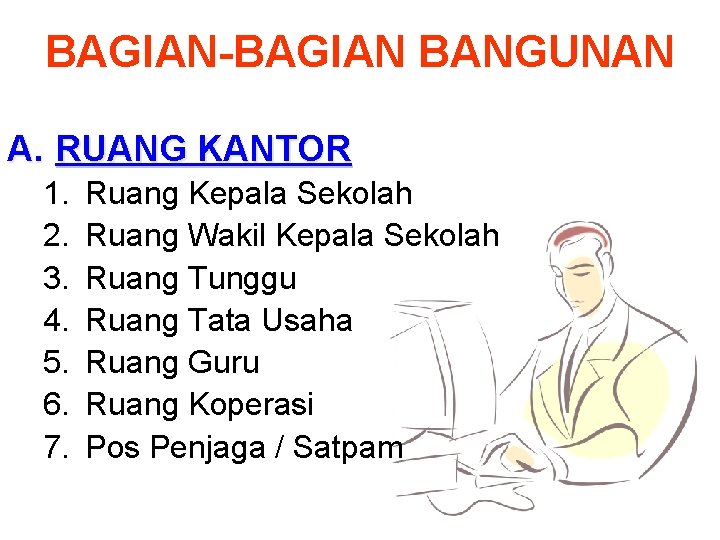 BAGIAN-BAGIAN BANGUNAN

A. RUANG KANTOR
1. Ruang Kepala Sekolah
2. Ruang Wakil Kepala Sekolah
3. Ruang Tunggu
4. Ruang Tata Usaha
5. Ruang Guru
6. Ruang Koperasi
7. Pos Penjaga / Satpam